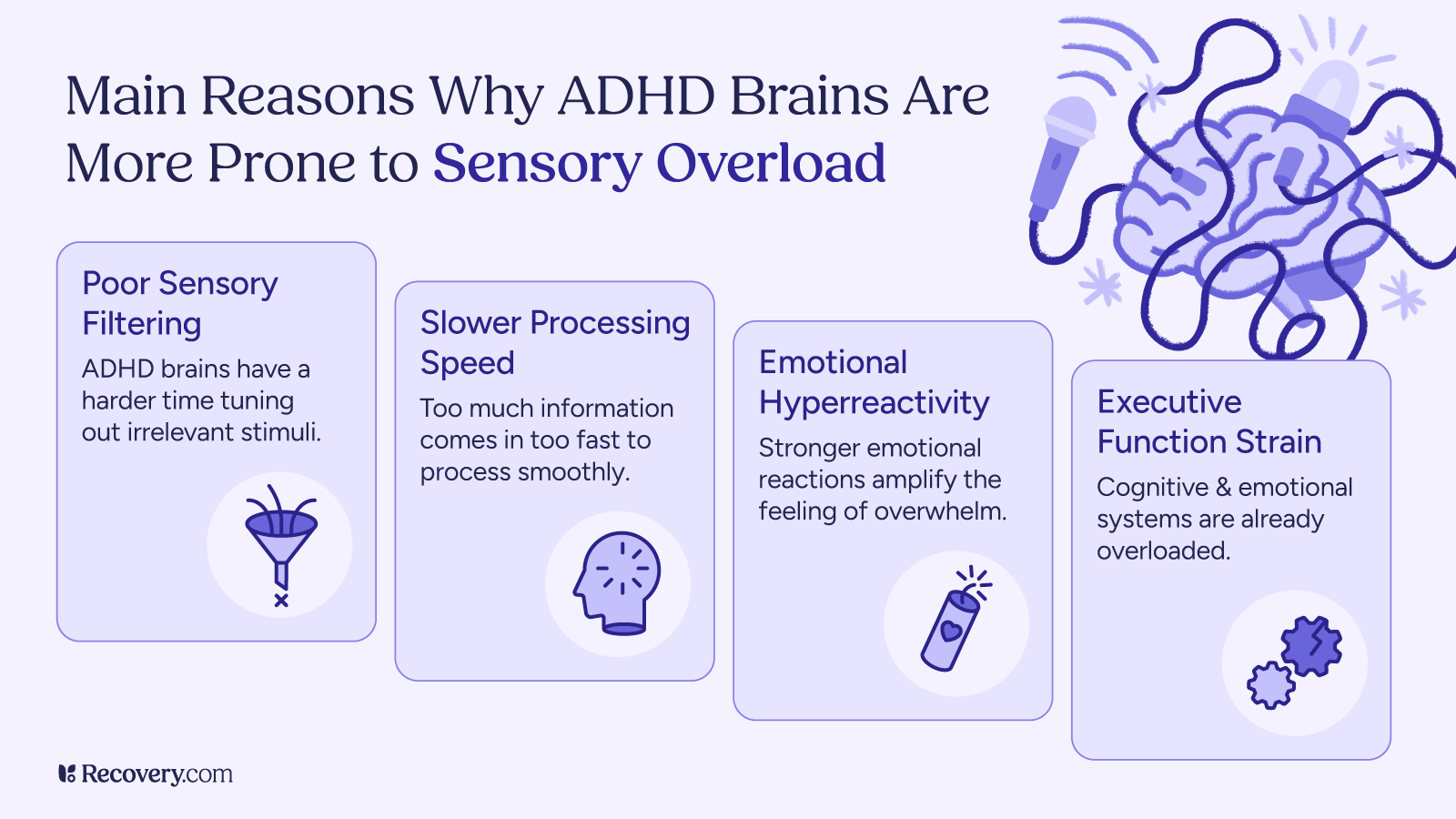 Main Reasons Why ADHD Brains Are More Prone to Sensory Overload

Poor Sensory Filtering
ADHD brains have a harder time tuning out irrelevant stimuli.

Slower Processing Speed
Too much information comes in too fast to process smoothly.

Emotional Hyperreactivity
Stronger emotional reactions amplify the feeling of overwhelm.

Executive Function Strain
Cognitive & emotional systems are already overloaded.

Recovery.com